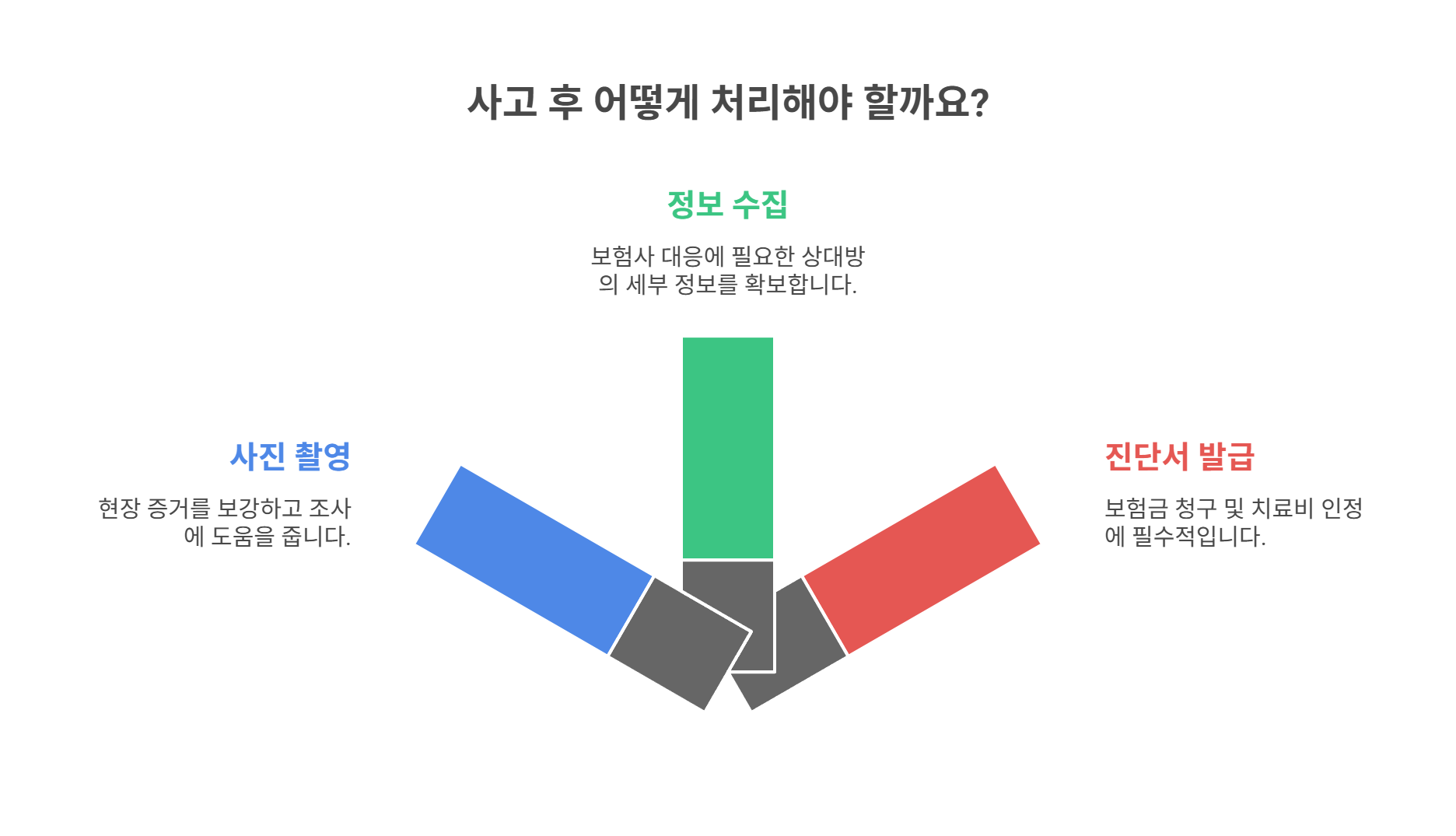 사고 후 어떻게 처리해야 할까요?

정보 수집

보험사 대응에 필요한 상대방의 세부 정보를 확보합니다.

사진 촬영

현장 증거를 보강하고 조사에 도움을 줍니다.

진단서 발급

보험금 청구 및 치료비 인정에 필수적입니다.